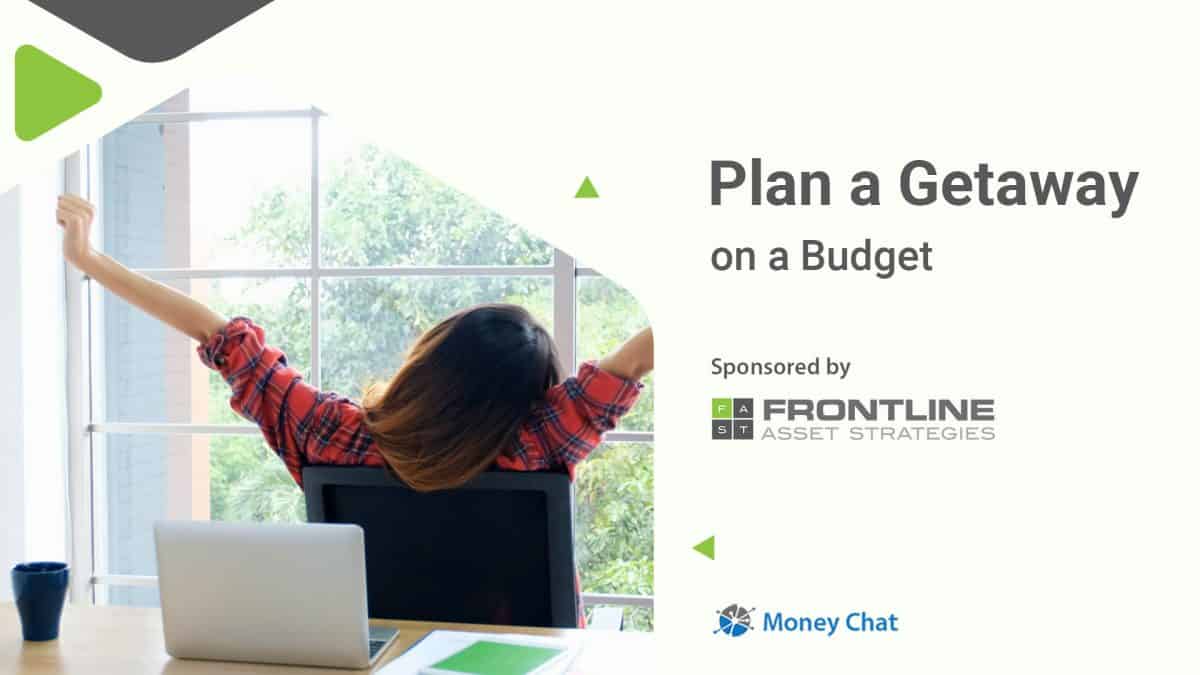 Plan a Getaway
on a Budget

Sponsored by

F A
S T
FRONTLINE
ASSET STRATEGIES

Money Chat